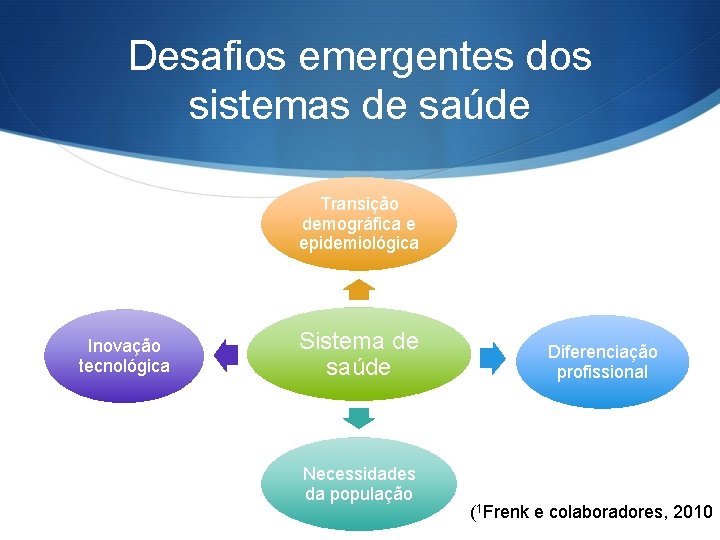 Desafios emergentes dos sistemas de saúde

Transição demográfica e epidemiológica

Inovação tecnológica

Sistema de saúde

Diferenciação profissional

Necessidades da população

($^1$Frenk e colaboradores, 2010